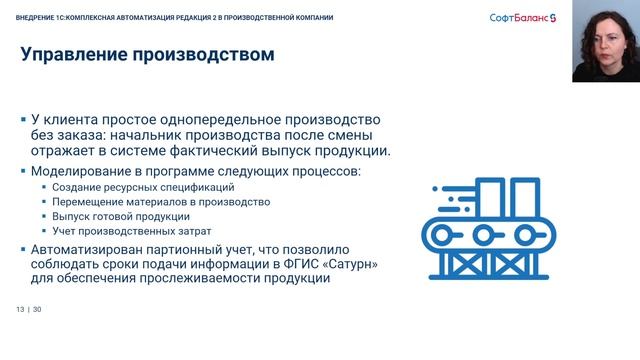 ВНЕДРЕНИЕ 1С:КОМПЛЕКСНАЯ АВТОМАТИЗАЦИЯ РЕДАКЦИЯ 2 В ПРОИЗВОДСТВЕННОЙ КОМПАНИИ

СофтБаланс

Управление производством

▪ У клиента простое однопередельное производство без заказа: начальник производства после смены отражает в системе фактический выпуск продукции.

▪ Моделирование в программе следующих процессов:

▪ Создание ресурсных спецификаций

▪ Перемещение материалов в производство

▪ Выпуск готовой продукции

▪ Учет производственных затрат

▪ Автоматизирован партионный учет, что позволило соблюдать сроки подачи информации в ФГИС «Сатурн» для обеспечения прослеживаемости продукции

13 | 30